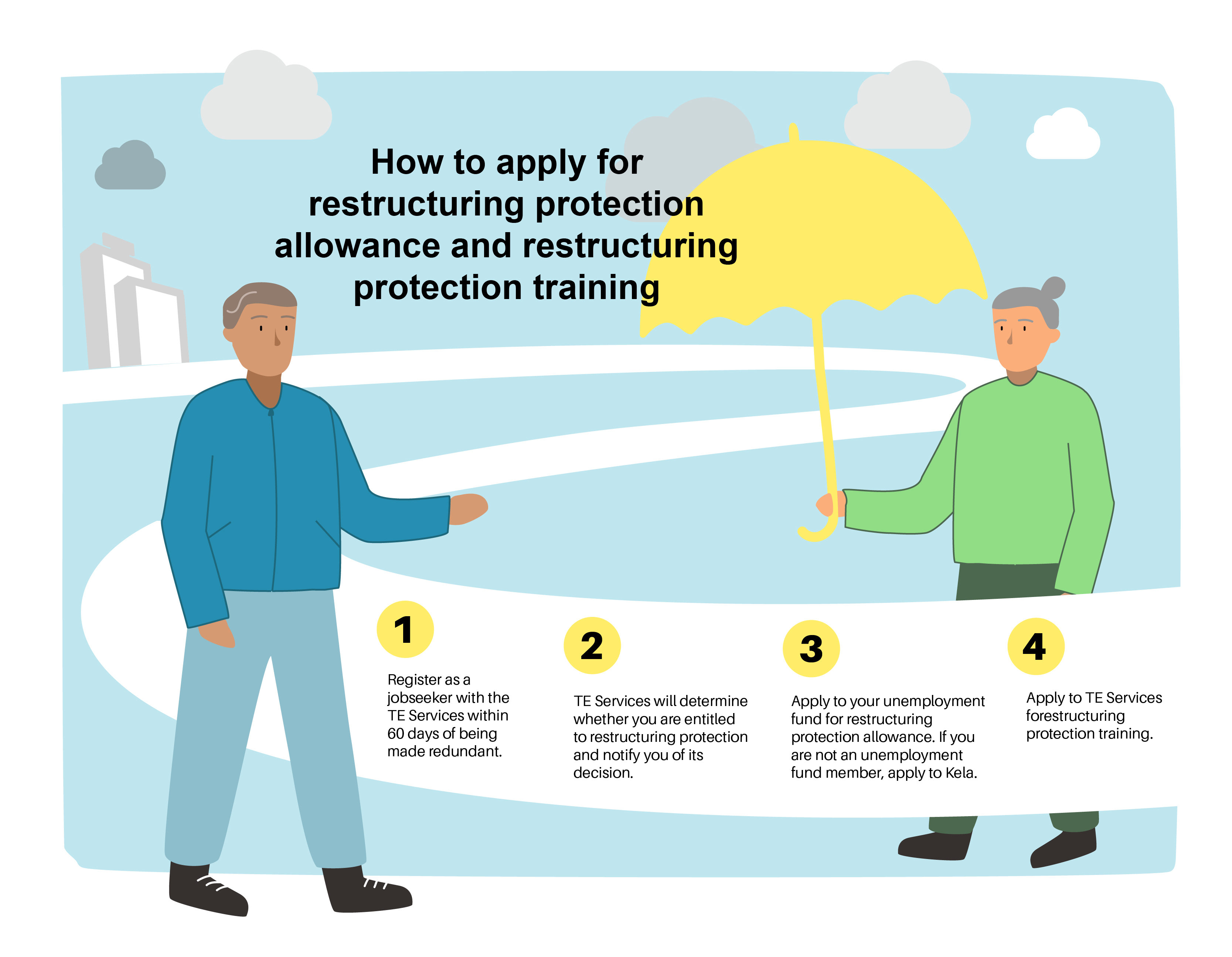 How to apply for restructuring protection allowance and restructuring protection training

1

Register as a jobseeker with the TE Services within 60 days of being made redundant.

2

TE Services will determine whether you are entitled to restructuring protection and notify you of its decision.

3

Apply to your unemployment fund for restructuring protection allowance. If you are not an unemployment fund member, apply to Kela.

4

Apply to TE Services forestructuring protection training.